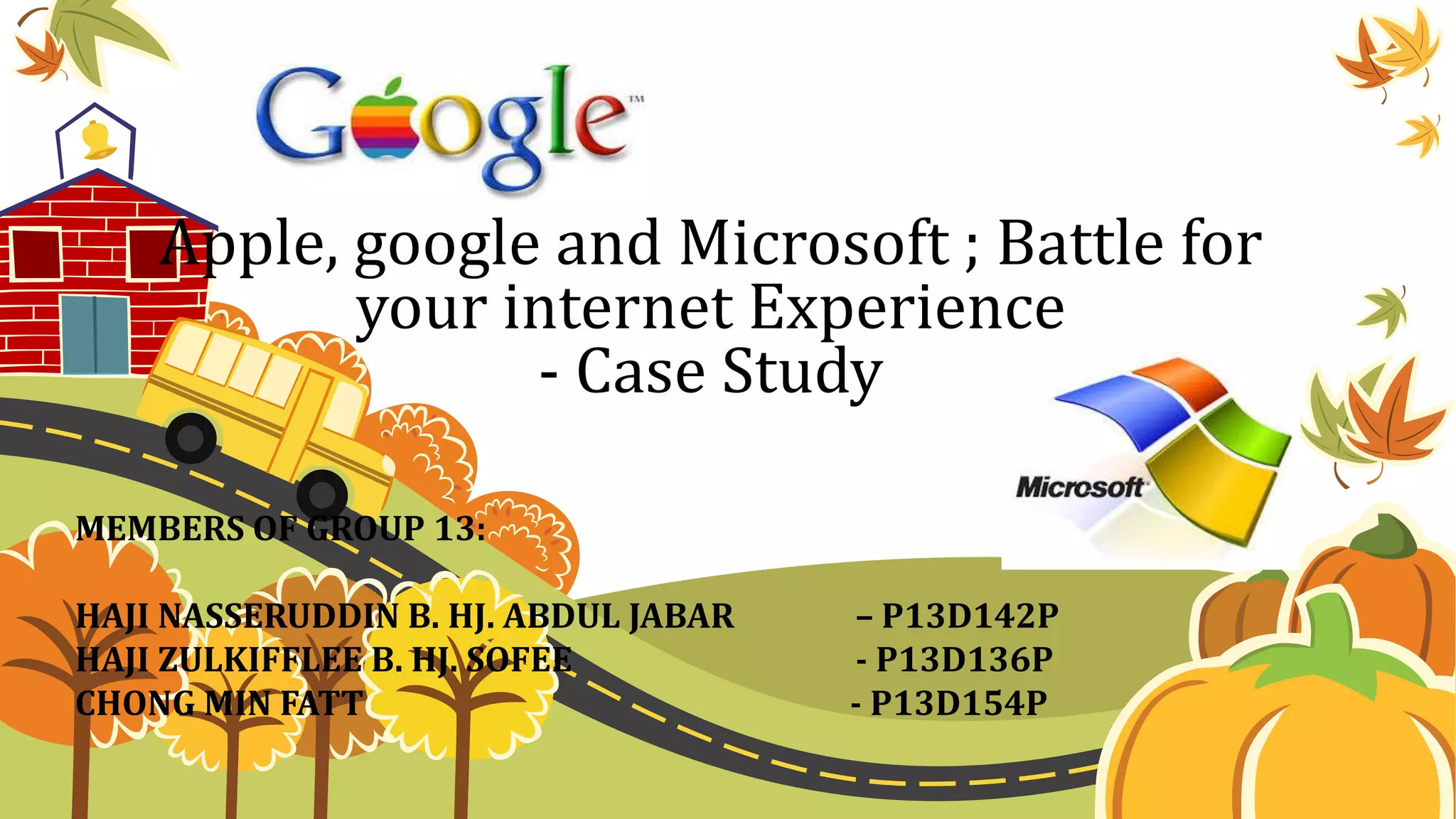 Google™

Apple, google and Microsoft ; Battle for your internet Experience
- Case Study

Microsoft

MEMBERS OF GROUP 13:

HAJI NASSERUDDIN B. HJ. ABDUL JABAR – P13D142P
HAJI ZULKIFFLEE B. HJ. SOFEE - P13D136P
CHONG MIN FATT - P13D154P